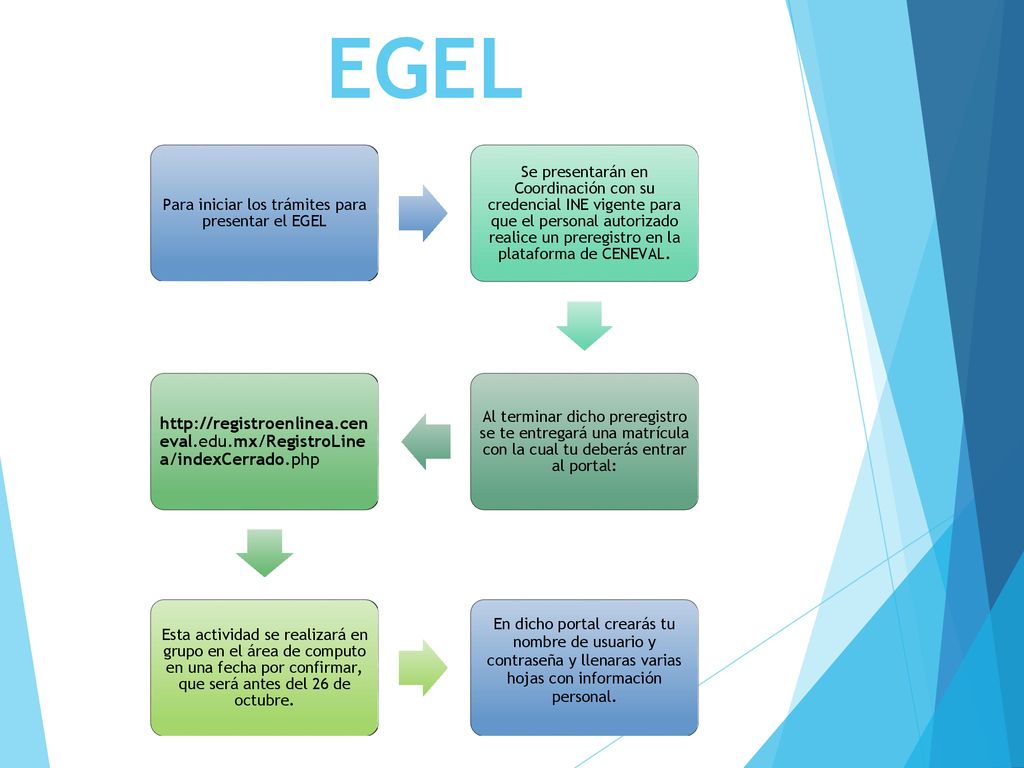 EGEL

Para iniciar los trámites para presentar el EGEL

Se presentarán en Coordinación con su credencial INE vigente para que el personal autorizado realice un preregistro en la plataforma de CENEVAL.

Al terminar dicho preregistro se te entregará una matrícula con la cual tu deberás entrar al portal:

http://registroenlinea.ceneval.edu.mx/RegistroLinea/indexCerrado.php

Esta actividad se realizará en grupo en el área de computo en una fecha por confirmar, que será antes del 26 de octubre.

En dicho portal crearás tu nombre de usuario y contraseña y llenaras varias hojas con información personal.